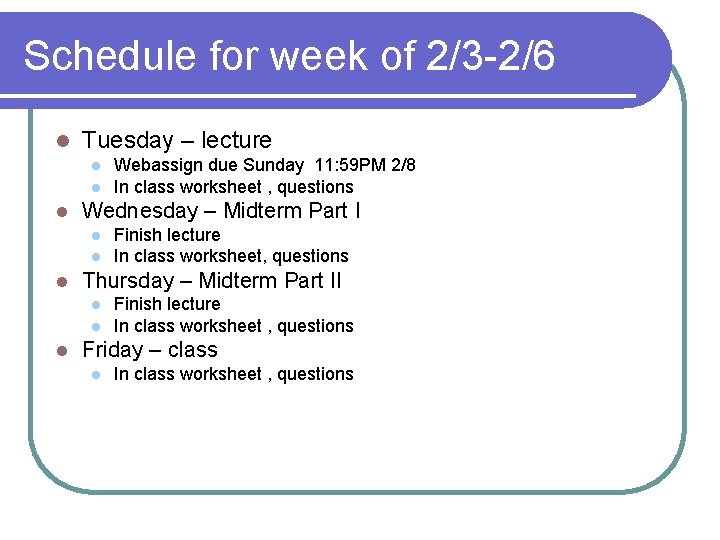 Schedule for week of 2/3-2/6

- Tuesday – lecture
  - Webassign due Sunday 11:59PM 2/8
  - In class worksheet , questions
- Wednesday – Midterm Part I
  - Finish lecture
  - In class worksheet, questions
- Thursday – Midterm Part II
  - Finish lecture
  - In class worksheet , questions
- Friday – class
  - In class worksheet , questions